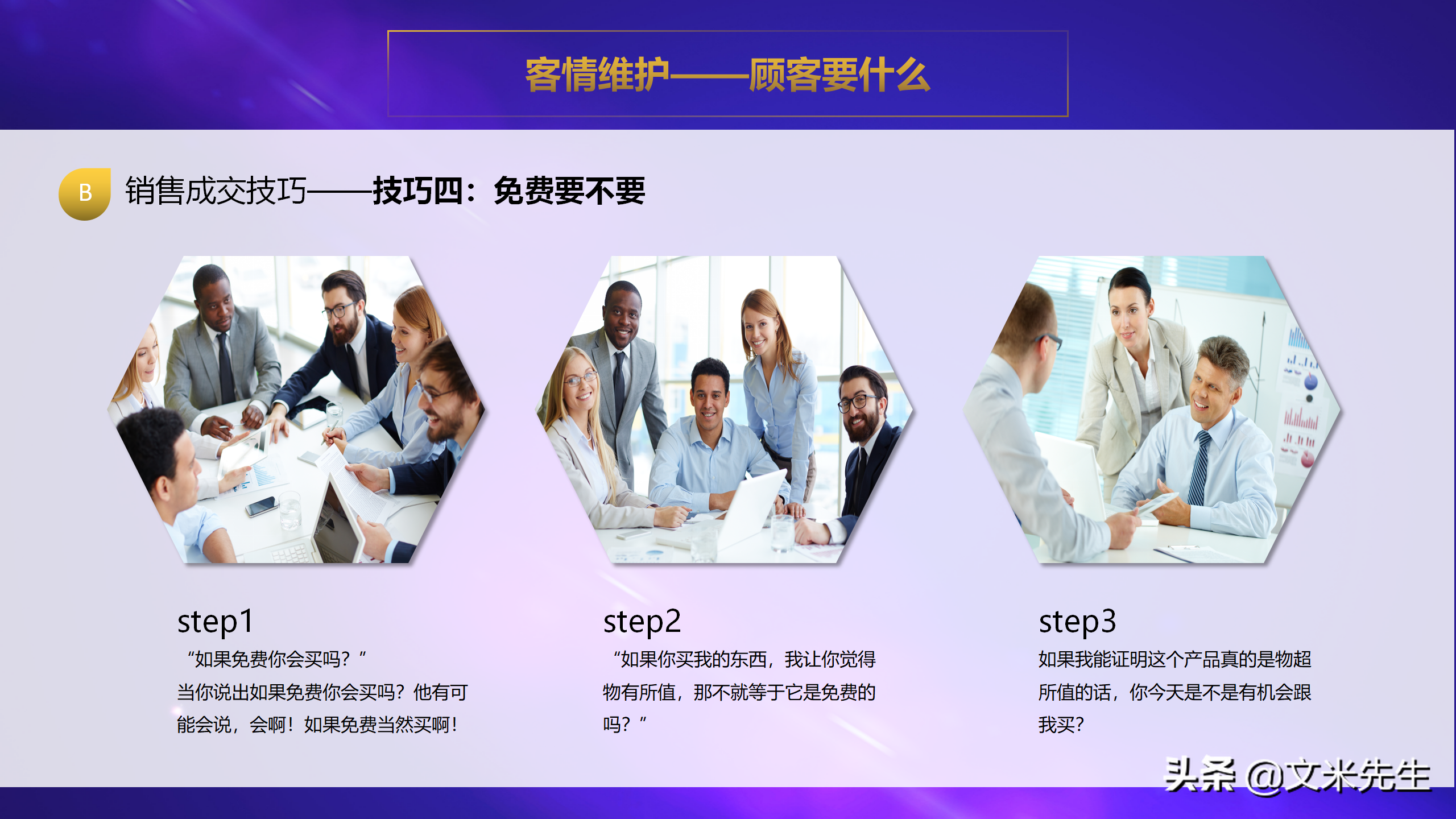 客情维护——顾客要什么

B 销售成交技巧——技巧四：免费要不要

step1
“如果免费你会买吗？”
当你说出如果免费你会买吗？他有可能会说，会啊！如果免费当然买啊！

step2
“如果你买我的东西，我让你觉得物有所值，那不就等于它是免费的吗？”

step3
如果我能证明这个产品真的是物超所值的话，你今天是不是有机会跟我买？

头条 @文米先生